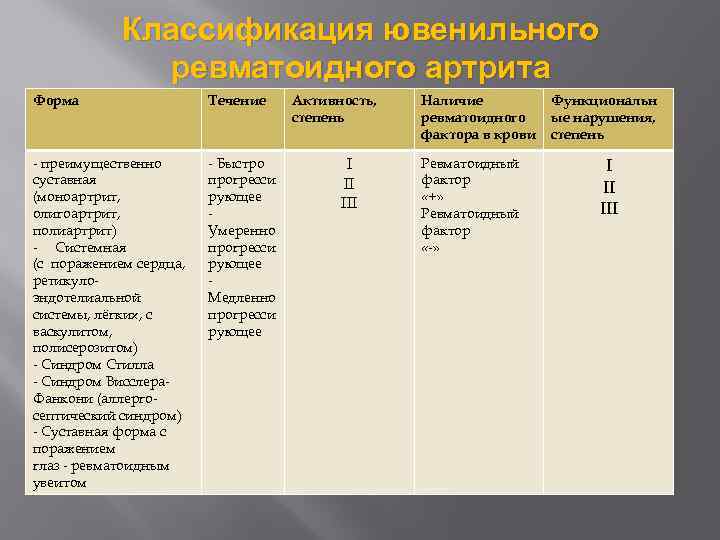 Классификация ювенильного ревматоидного артрита

| Форма | Течение | Активность, степень | Наличие ревматоидного фактора в крови | Функциональные нарушения, степень |
|---|---|---|---|---|
| - преимущественно суставная (моноартрит, олигоартрит, полиартрит) - Системная (с поражением сердца, ретикуло-эндотелиальной системы, лёгких, с васкулитом, полисерозитом) - Синдром Стилла - Синдром Висслера-Фанкони (аллерго-септический синдром) - Суставная форма с поражением глаз - ревматоидным увеитом | - Быстро прогрессирующее - Умеренно прогрессирующее - Медленно прогрессирующее | I II III | Ревматоидный фактор «+» Ревматоидный фактор «-» | I II III |